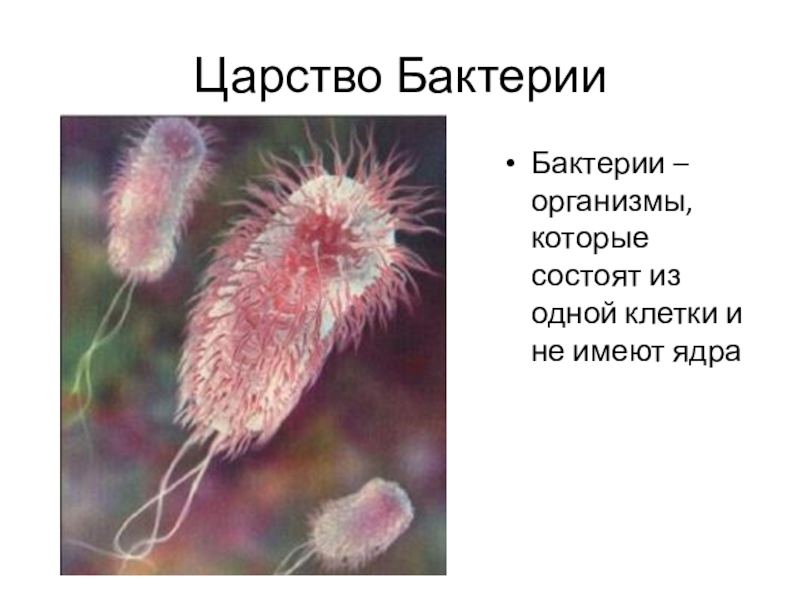 Царство Бактерии

• Бактерии – организмы, которые состоят из одной клетки и не имеют ядра